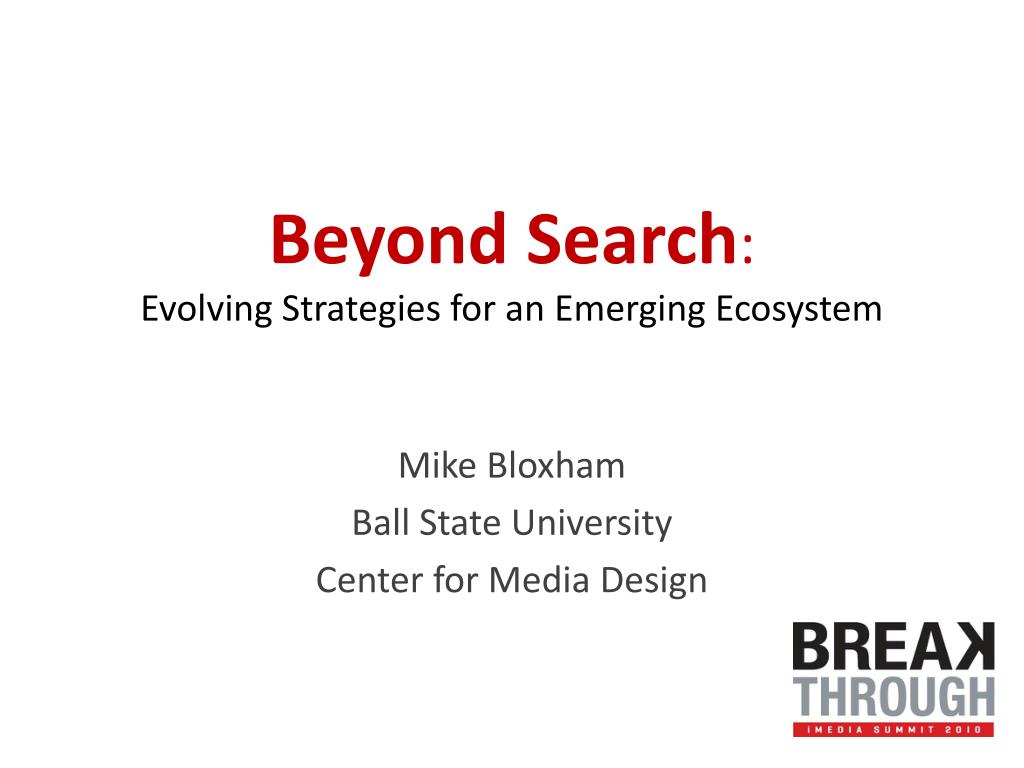 Beyond Search:
Evolving Strategies for an Emerging Ecosystem

Mike Bloxham
Ball State University
Center for Media Design

BREAK
THROUGH
IMEDIA SUMMIT 2010